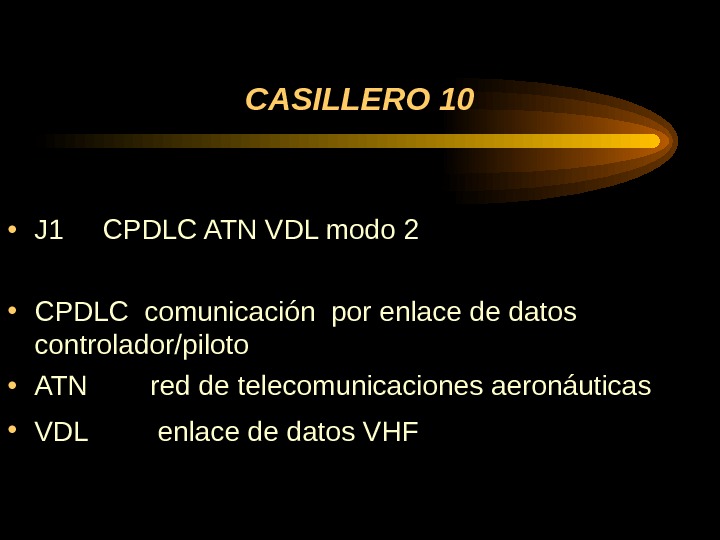 CASILLERO 10

• J1 CPDLC ATN VDL modo 2

• CPDLC comunicación por enlace de datos controlador/piloto
• ATN red de telecomunicaciones aeronáuticas
• VDL enlace de datos VHF